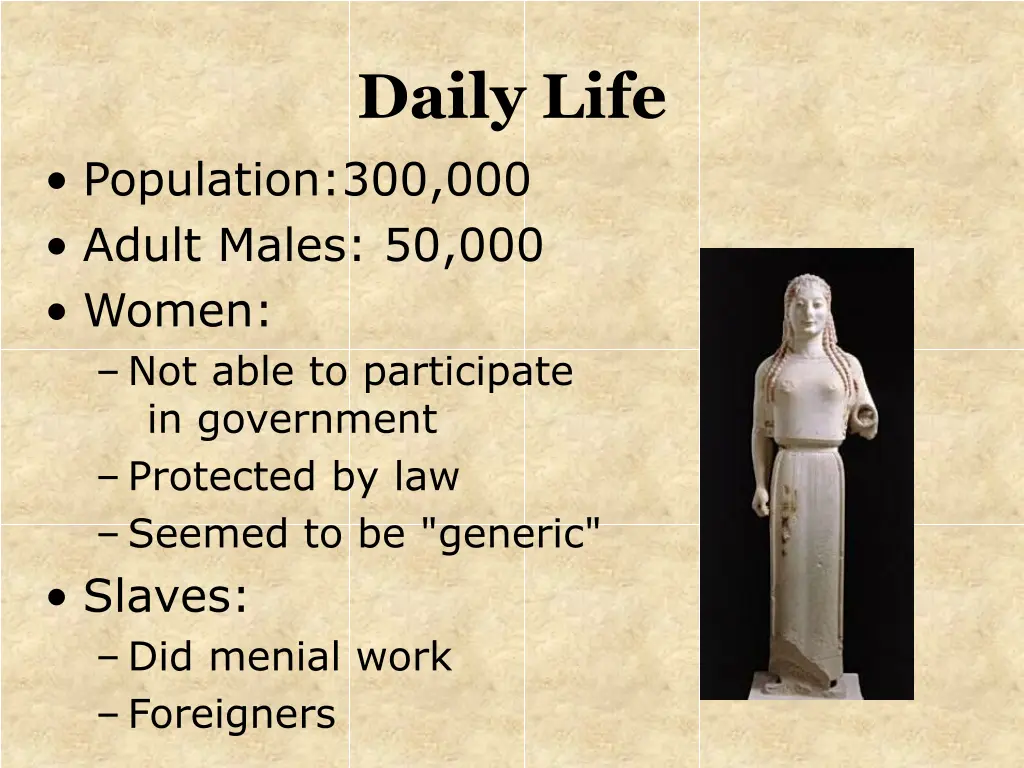 Daily Life

• Population:300,000
• Adult Males: 50,000
• Women:
– Not able to participate in government
– Protected by law
– Seemed to be "generic"
• Slaves:
– Did menial work
– Foreigners